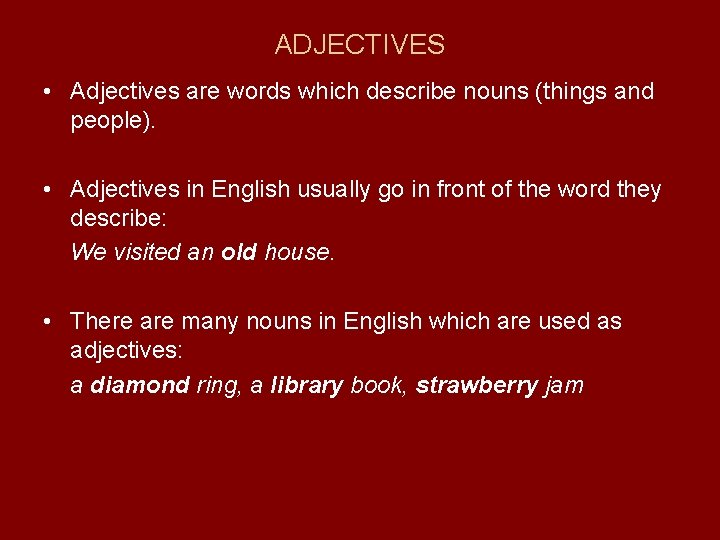 ADJECTIVES

• Adjectives are words which describe nouns (things and people).

• Adjectives in English usually go in front of the word they describe:
We visited an old house.

• There are many nouns in English which are used as adjectives:
a diamond ring, a library book, strawberry jam